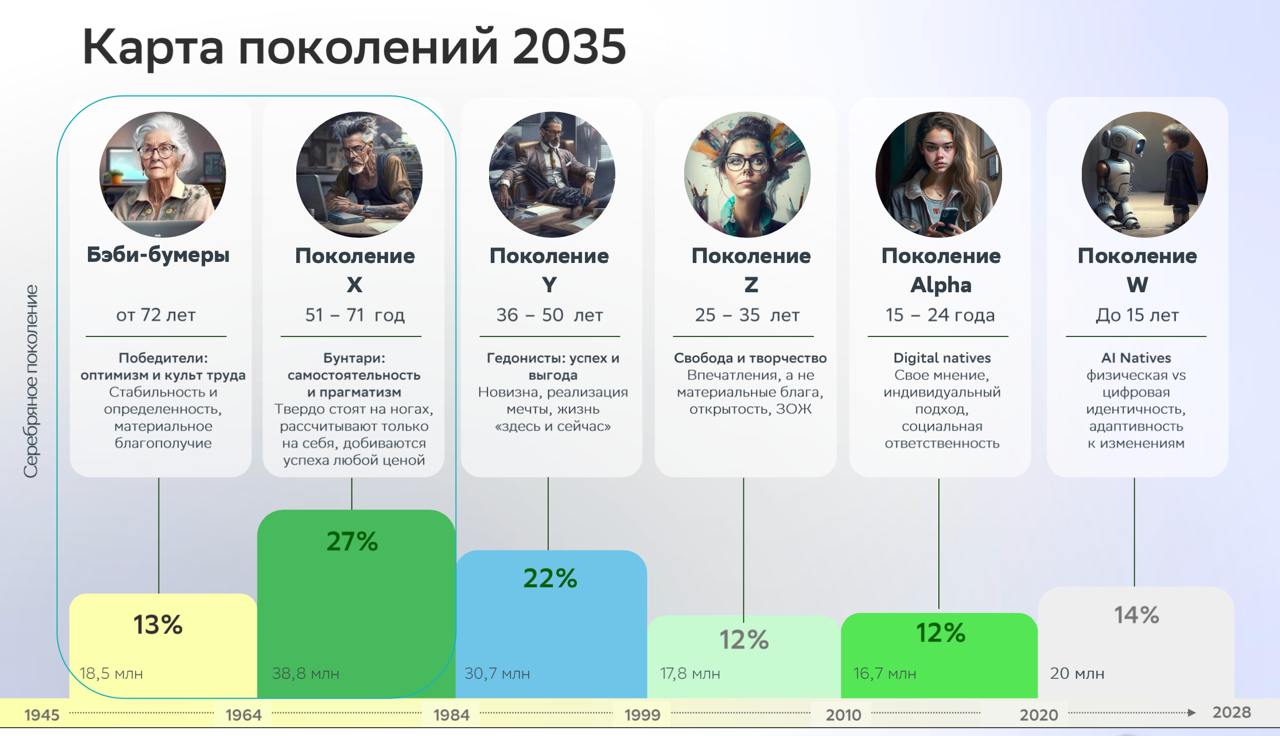 Карта поколений 2035

Серебряное поколение

Бэби-бумеры

от 72 лет

Победители: оптимизм и культ труда
Стабильность и определенность, материальное благополучие

13%

18,5 млн

Поколение X

51 – 71 год

Бунтари: самостоятельность и прагматизм
Твердо стоят на ногах, рассчитывают только на себя, добиваются успеха любой ценой

27%

38,8 млн

Поколение Y

36 – 50 лет

Гедонисты: успех и выгода
Новизна, реализация мечты, жизнь «здесь и сейчас»

22%

30,7 млн

Поколение Z

25 – 35 лет

Свобода и творчество
Впечатления, а не материальные блага, открытость, ЗОЖ

12%

17,8 млн

Поколение Alpha

15 – 24 года

Digital natives
Свое мнение, индивидуальный подход, социальная ответственность

12%

16,7 млн

Поколение W

До 15 лет

AI Natives
физическая vs цифровая идентичность, адаптивность к изменениям

14%

20 млн

1945 1964 1984 1999 2010 2020 2028